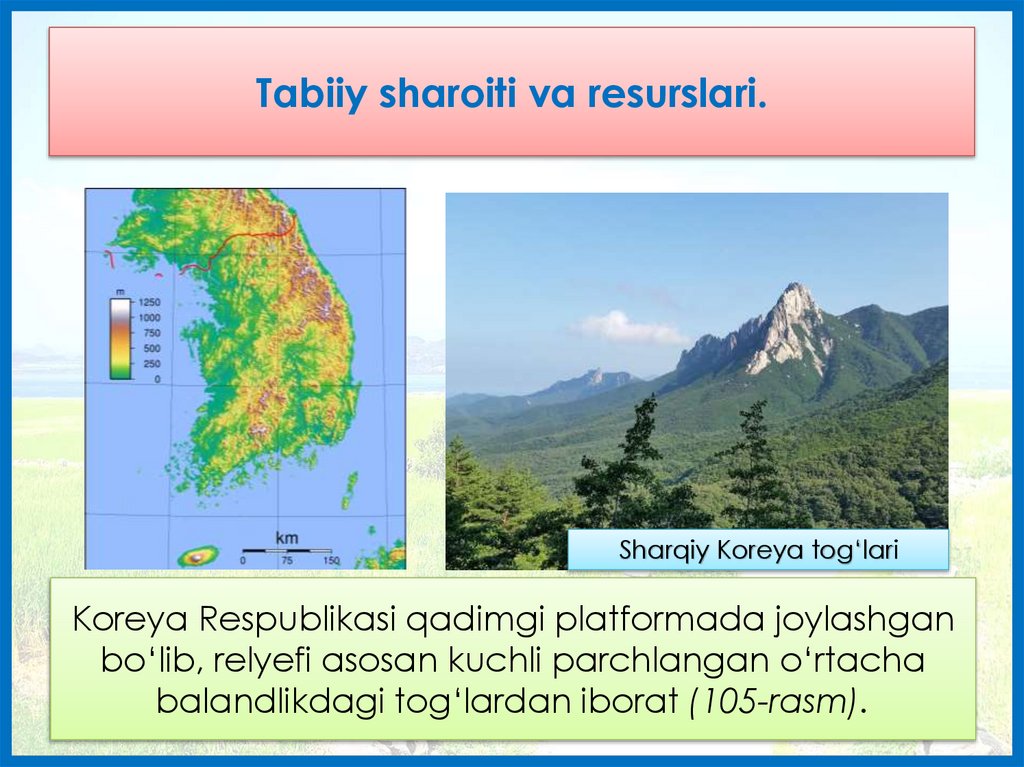 Tabiiy sharoiti va resurslari.

m
1250
1000
750
500
250
0

km
0 75 150

Sharqiy Koreya tog‘lari

Koreya Respublikasi qadimgi platformada joylashgan bo‘lib, relyefi asosan kuchli parchlangan o‘rtacha balandlikdagi tog‘lardan iborat (105-rasm).